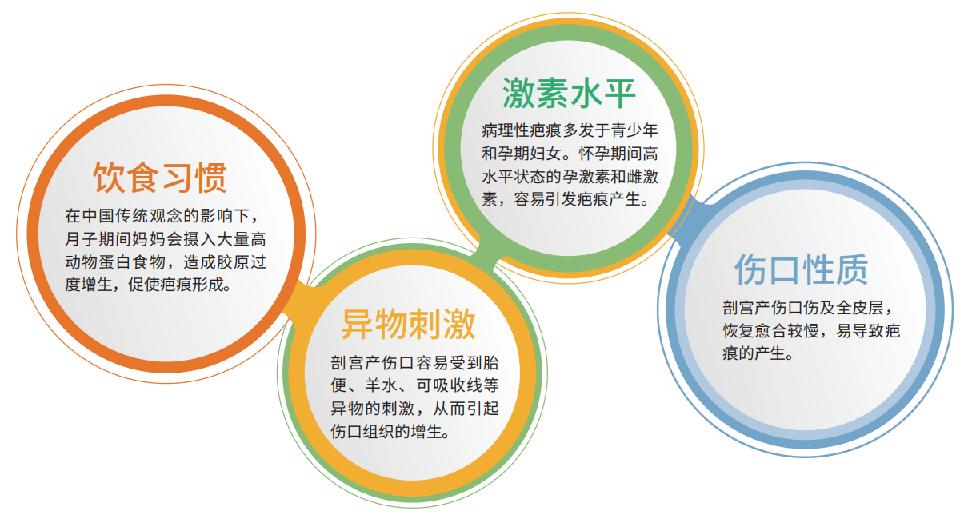 饮食习惯

在中国传统观念的影响下，月子期间妈妈会摄入大量高动物蛋白食物，造成胶原过度增生，促使疤痕形成。

异物刺激

剖宫产伤口容易受到胎便、羊水、可吸收线等异物的刺激，从而引起伤口组织的增生。

激素水平

病理性疤痕多发于青少年和孕期妇女。怀孕期间高水平状态的孕激素和雌激素，容易引发疤痕产生。

伤口性质

剖宫产伤口伤及全皮层，恢复愈合较慢，易导致疤痕的产生。